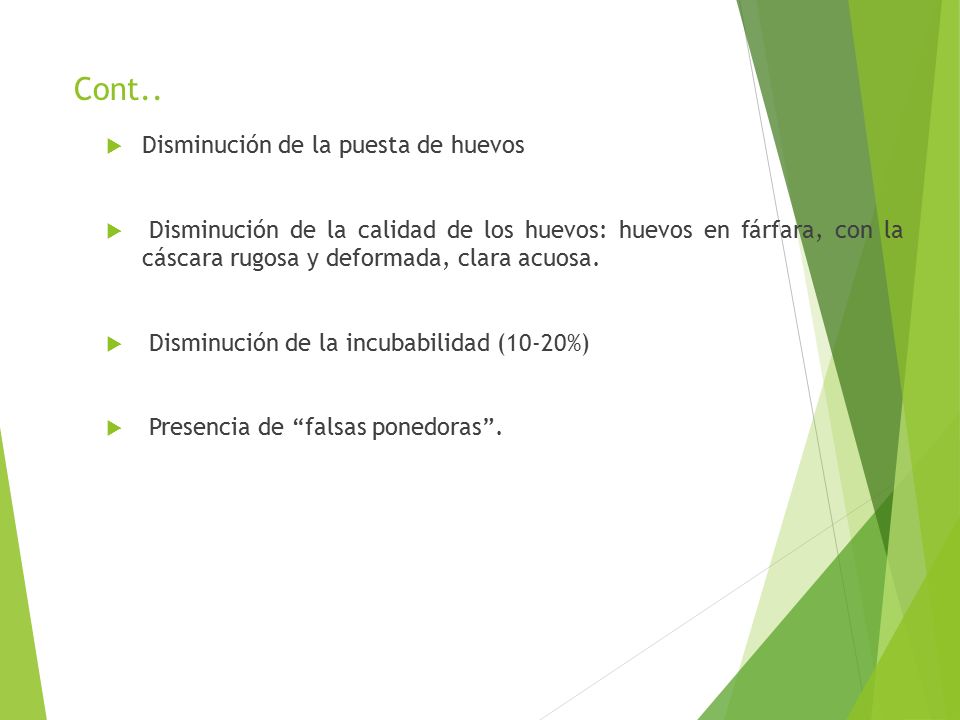 Cont..

Disminución de la puesta de huevos

Disminución de la calidad de los huevos: huevos en fárfara, con la cáscara rugosa y deformada, clara acuosa.

Disminución de la incubabilidad (10-20%)

Presencia de “falsas ponedoras”.